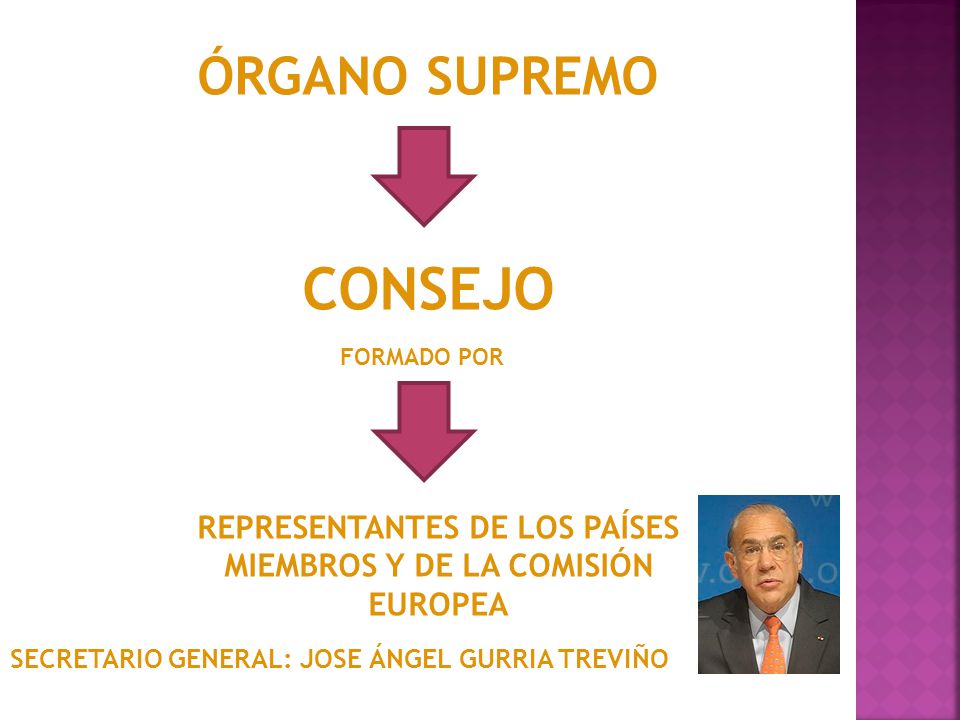 ÓRGANO SUPREMO

CONSEJO

FORMADO POR

REPRESENTANTES DE LOS PAÍSES MIEMBROS Y DE LA COMISIÓN EUROPEA

SECRETARIO GENERAL: JOSE ÁNGEL GURRIA TREVIÑO